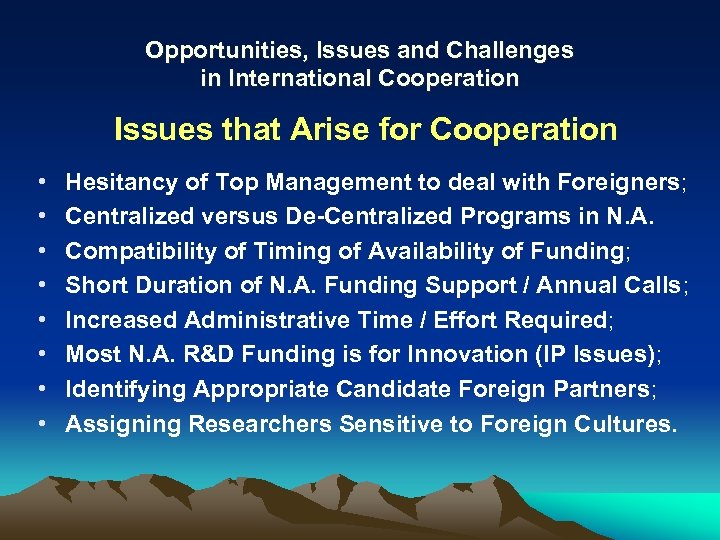 Opportunities, Issues and Challenges in International Cooperation

Issues that Arise for Cooperation

• Hesitancy of Top Management to deal with Foreigners;
• Centralized versus De-Centralized Programs in N.A.
• Compatibility of Timing of Availability of Funding;
• Short Duration of N.A. Funding Support / Annual Calls;
• Increased Administrative Time / Effort Required;
• Most N.A. R&D Funding is for Innovation (IP Issues);
• Identifying Appropriate Candidate Foreign Partners;
• Assigning Researchers Sensitive to Foreign Cultures.